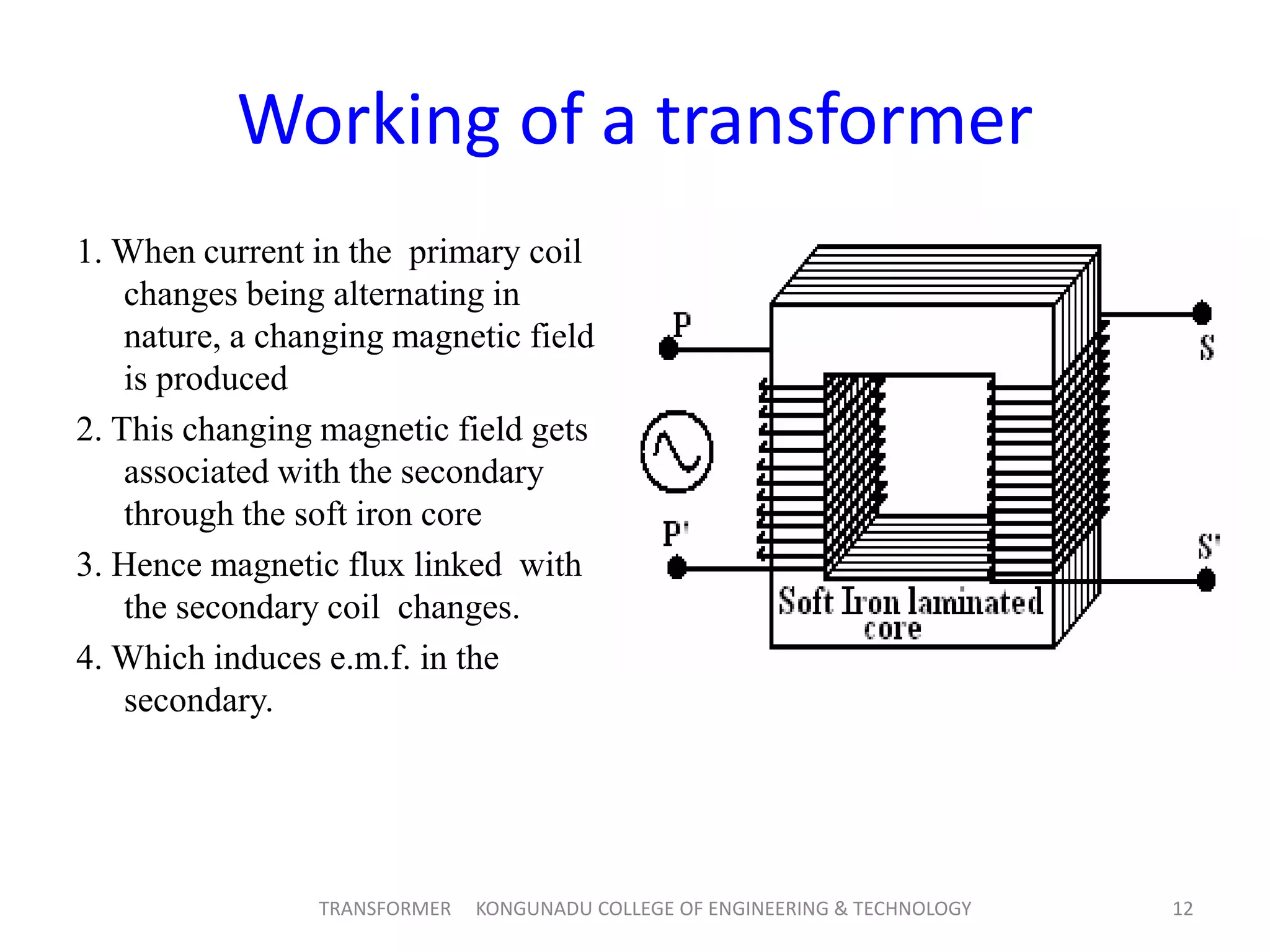 Working of a transformer

1. When current in the primary coil changes being alternating in nature, a changing magnetic field is produced

2. This changing magnetic field gets associated with the secondary through the soft iron core

3. Hence magnetic flux linked with the secondary coil changes.

4. Which induces e.m.f. in the secondary.

P

P'

S

S'

Soft Iron laminated core

TRANSFORMER KONGUNADU COLLEGE OF ENGINEERING & TECHNOLOGY 12